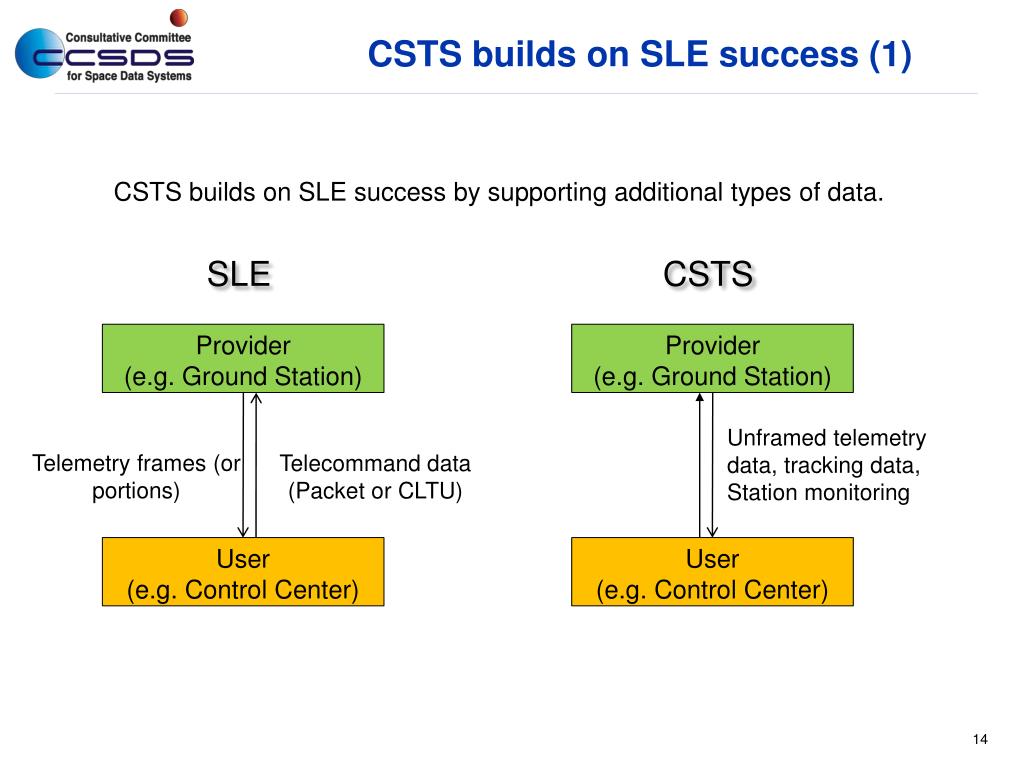 Consultative Committee
CCSDS
for Space Data Systems

CSTS builds on SLE success (1)

CSTS builds on SLE success by supporting additional types of data.

SLE

Provider
(e.g. Ground Station)

Telemetry frames (or portions)

Telecommand data (Packet or CLTU)

User
(e.g. Control Center)

CSTS

Provider
(e.g. Ground Station)

Unframed telemetry data, tracking data, Station monitoring

User
(e.g. Control Center)

14